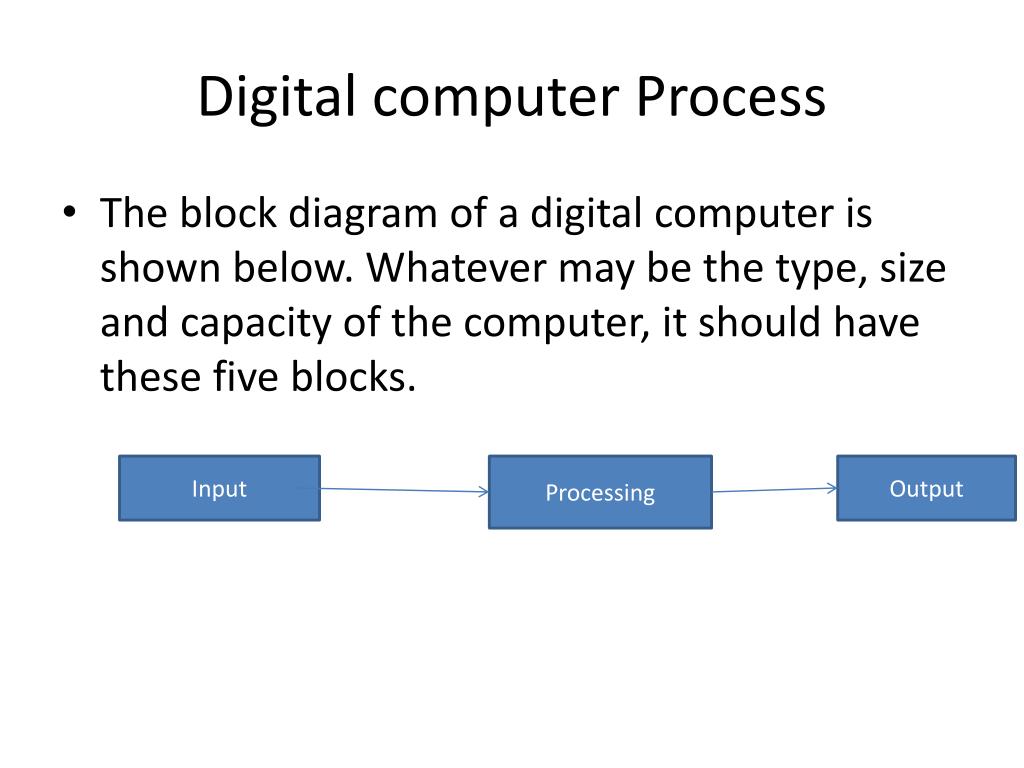 Digital computer Process

• The block diagram of a digital computer is shown below. Whatever may be the type, size and capacity of the computer, it should have these five blocks.

Input

Processing

Output